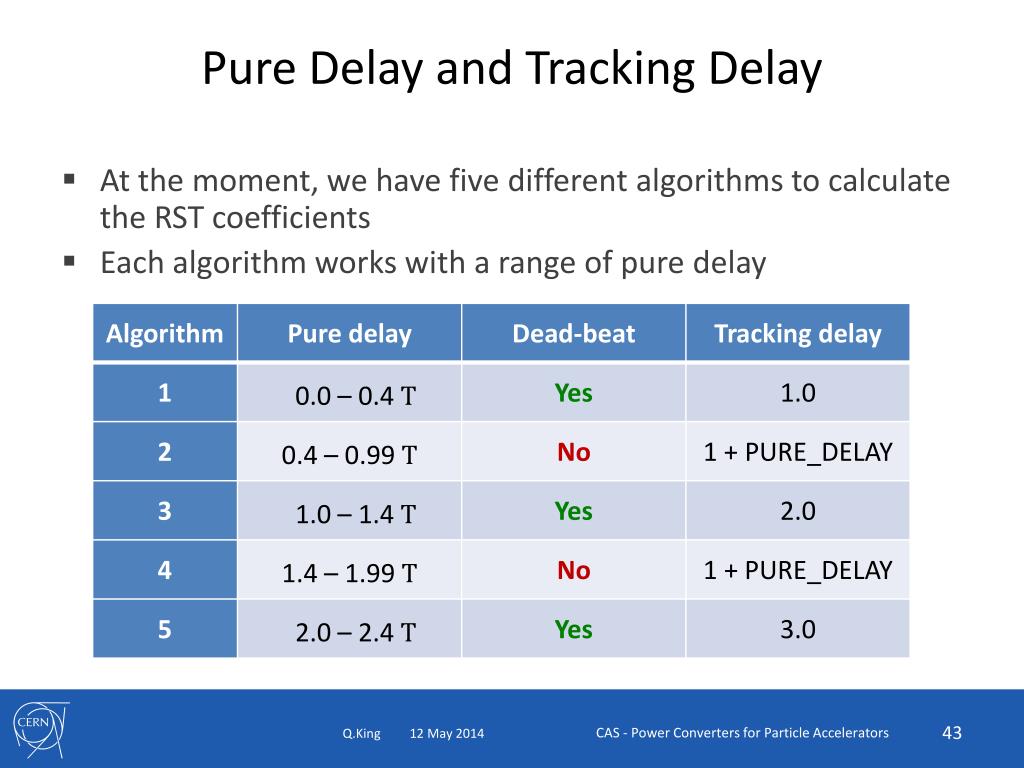 Pure Delay and Tracking Delay

▪ At the moment, we have five different algorithms to calculate the RST coefficients
▪ Each algorithm works with a range of pure delay

| Algorithm | Pure delay | Dead-beat | Tracking delay |
|---|---|---|---|
| 1 | 0.0 – 0.4 T | Yes | 1.0 |
| 2 | 0.4 – 0.99 T | No | 1 + PURE_DELAY |
| 3 | 1.0 – 1.4 T | Yes | 2.0 |
| 4 | 1.4 – 1.99 T | No | 1 + PURE_DELAY |
| 5 | 2.0 – 2.4 T | Yes | 3.0 |

CERN

Q.King 12 May 2014

CAS - Power Converters for Particle Accelerators

43